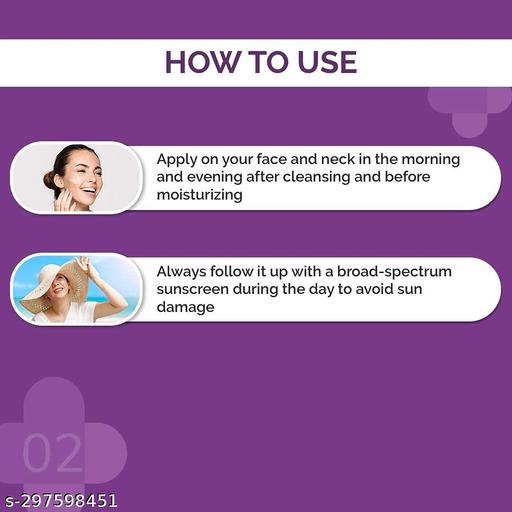 HOW TO USE

Apply on your face and neck in the morning and evening after cleansing and before moisturizing

Always follow it up with a broad-spectrum sunscreen during the day to avoid sun damage

02

s-297598451